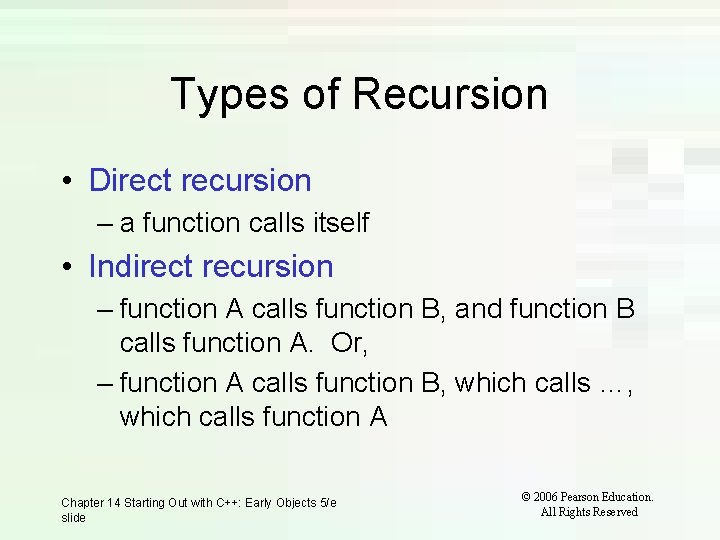 Types of Recursion

• Direct recursion
– a function calls itself

• Indirect recursion
– function A calls function B, and function B calls function A.  Or,
– function A calls function B, which calls …, which calls function A

Chapter 14 Starting Out with C++: Early Objects 5/e slide

© 2006 Pearson Education. All Rights Reserved